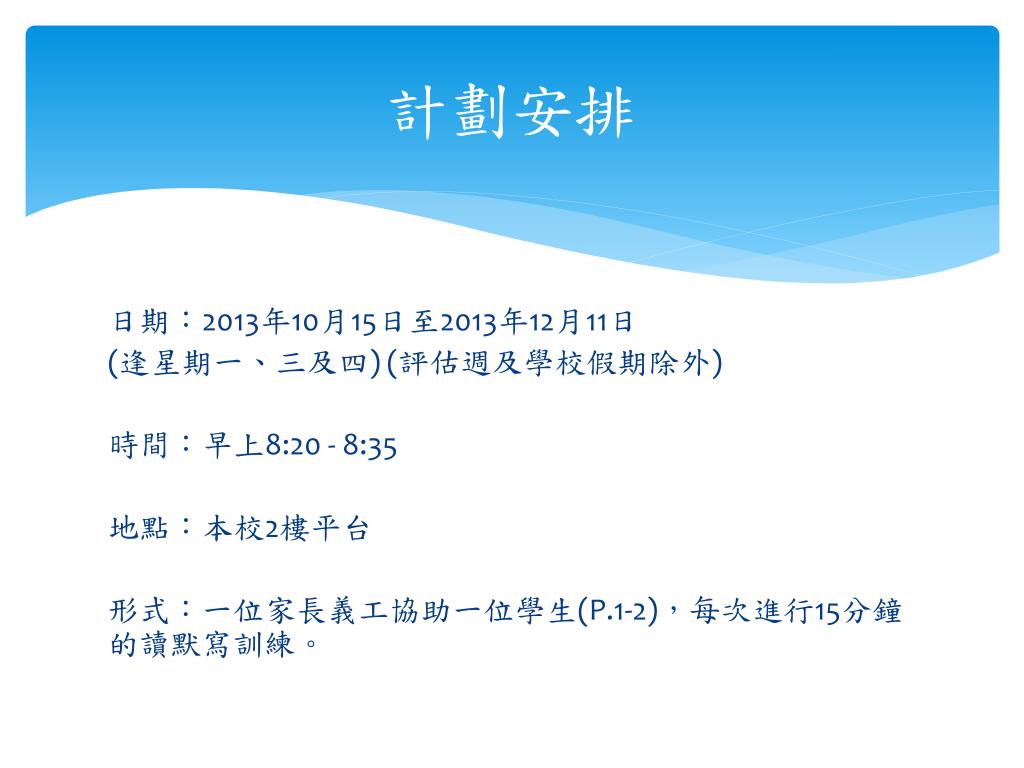 計劃安排

日期：2013年10月15日至2013年12月11日
(逢星期一、三及四)(評估週及學校假期除外)

時間：早上8:20 - 8:35

地點：本校2樓平台

形式：一位家長義工協助一位學生(P.1-2)，每次進行15分鐘的讀默寫訓練。